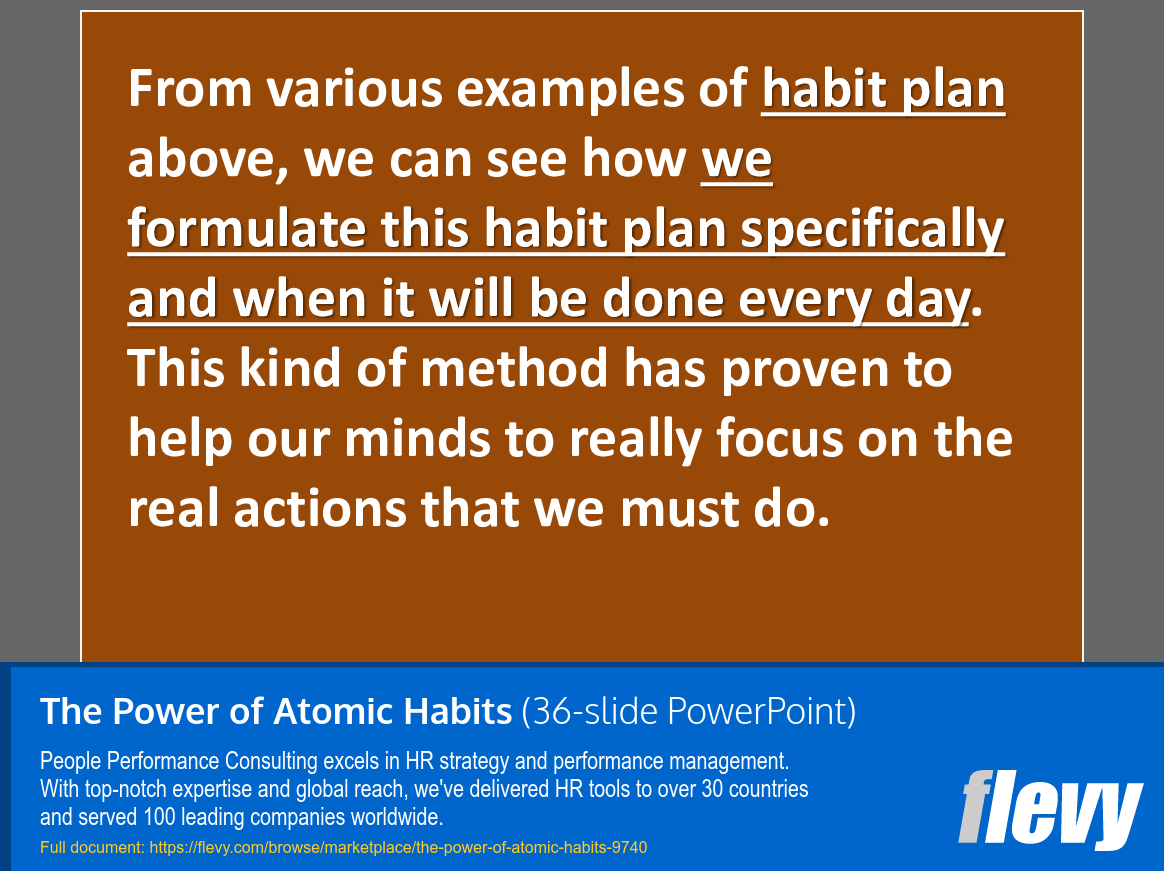 From various examples of habit plan above, we can see how we formulate this habit plan specifically and when it will be done every day. This kind of method has proven to help our minds to really focus on the real actions that we must do.

The Power of Atomic Habits (36-slide PowerPoint)

People Performance Consulting excels in HR strategy and performance management. With top-notch expertise and global reach, we've delivered HR tools to over 30 countries and served 100 leading companies worldwide.

Full document: https://flevy.com/browse/marketplace/the-power-of-atomic-habits-9740

flevy